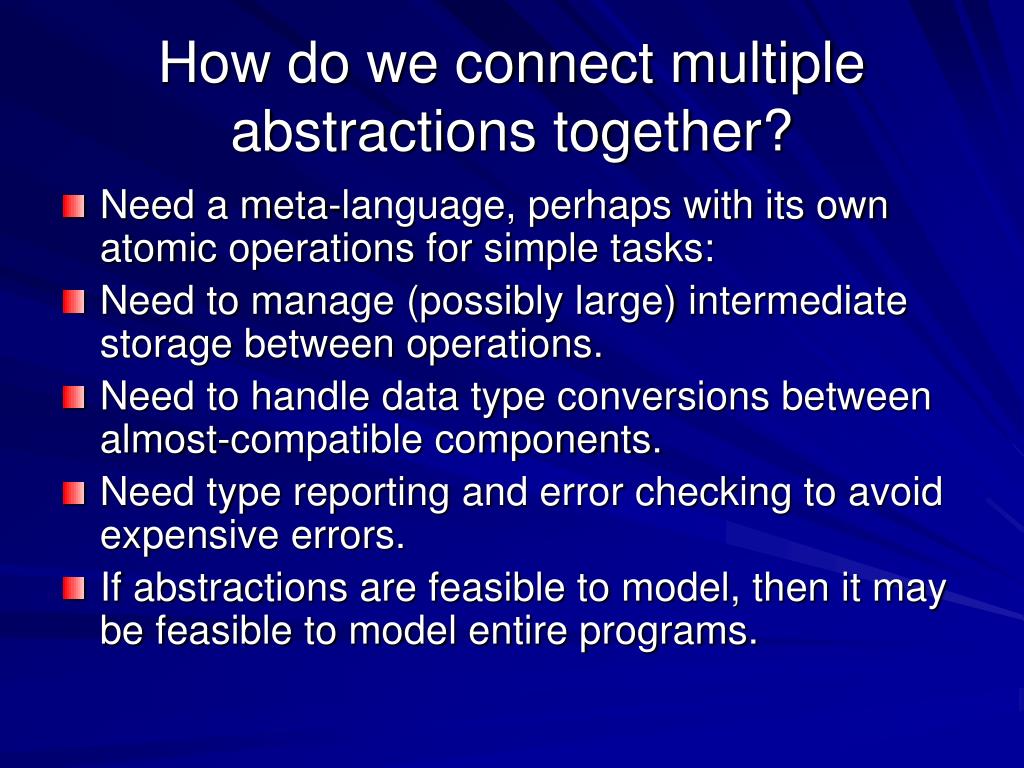 How do we connect multiple abstractions together?

Need a meta-language, perhaps with its own atomic operations for simple tasks:

Need to manage (possibly large) intermediate storage between operations.

Need to handle data type conversions between almost-compatible components.

Need type reporting and error checking to avoid expensive errors.

If abstractions are feasible to model, then it may be feasible to model entire programs.